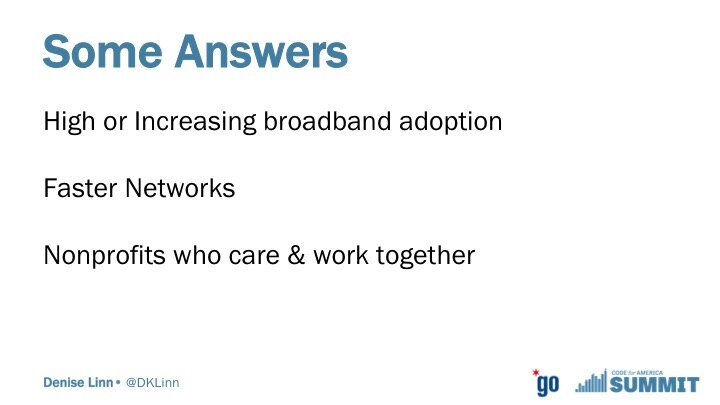 Some Answers

High or Increasing broadband adoption

Faster Networks

Nonprofits who care & work together

Denise Linn • @DKLinn

go

CODE for AMERICA SUMMIT